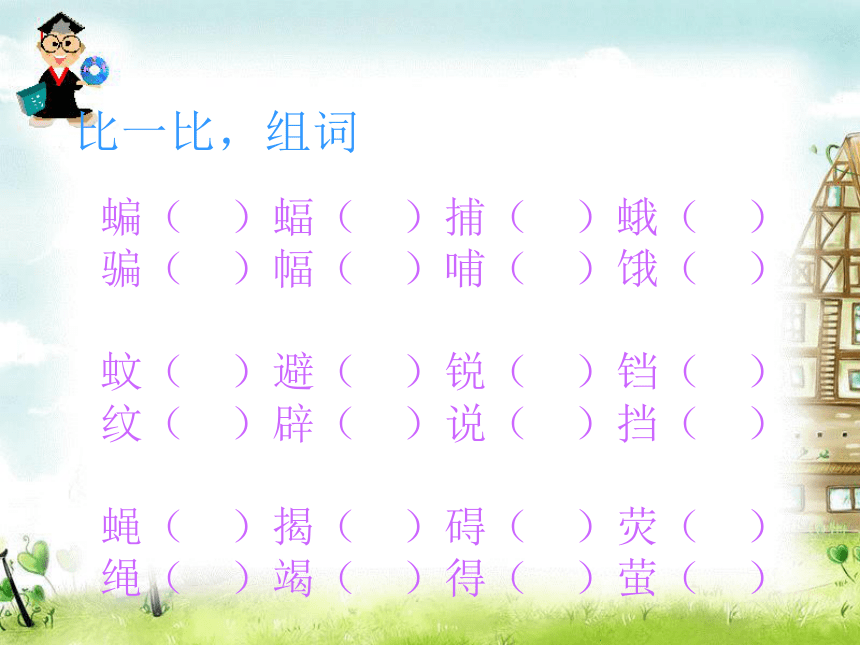 比一比，组词

蝙（ ）蝠（ ）捕（ ）蛾（ ）
骗（ ）幅（ ）哺（ ）饿（ ）

蚊（ ）避（ ）锐（ ）铛（ ）
纹（ ）辟（ ）说（ ）挡（ ）

蝇（ ）揭（ ）碍（ ）荧（ ）
绳（ ）竭（ ）得（ ）萤（ ）